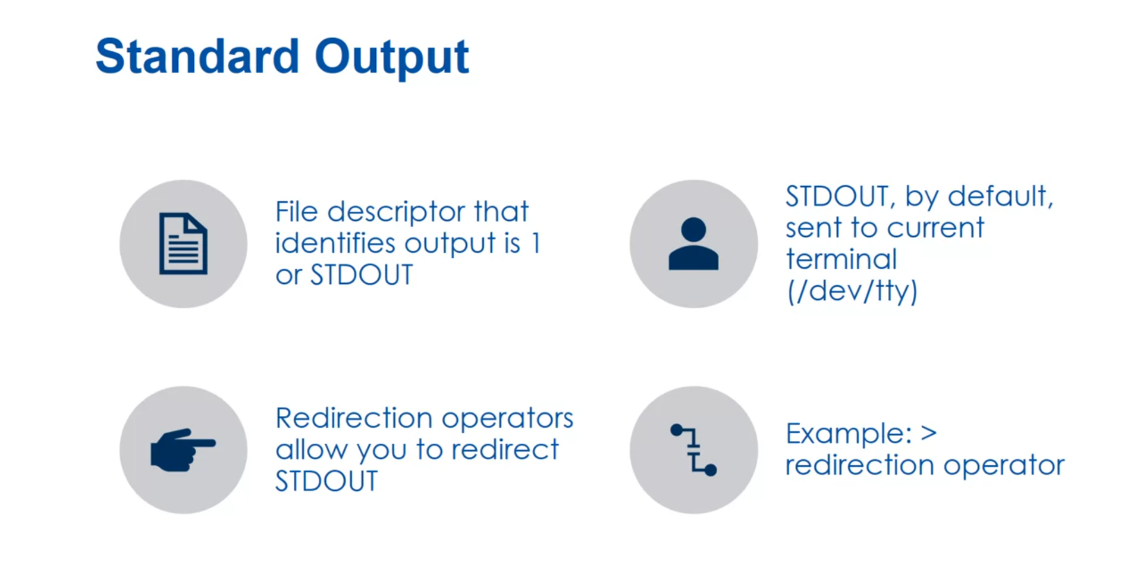 Standard Output

File descriptor that identifies output is 1 or STDOUT

STDOUT, by default, sent to current terminal (/dev/tty)

Redirection operators allow you to redirect STDOUT

Example: > redirection operator